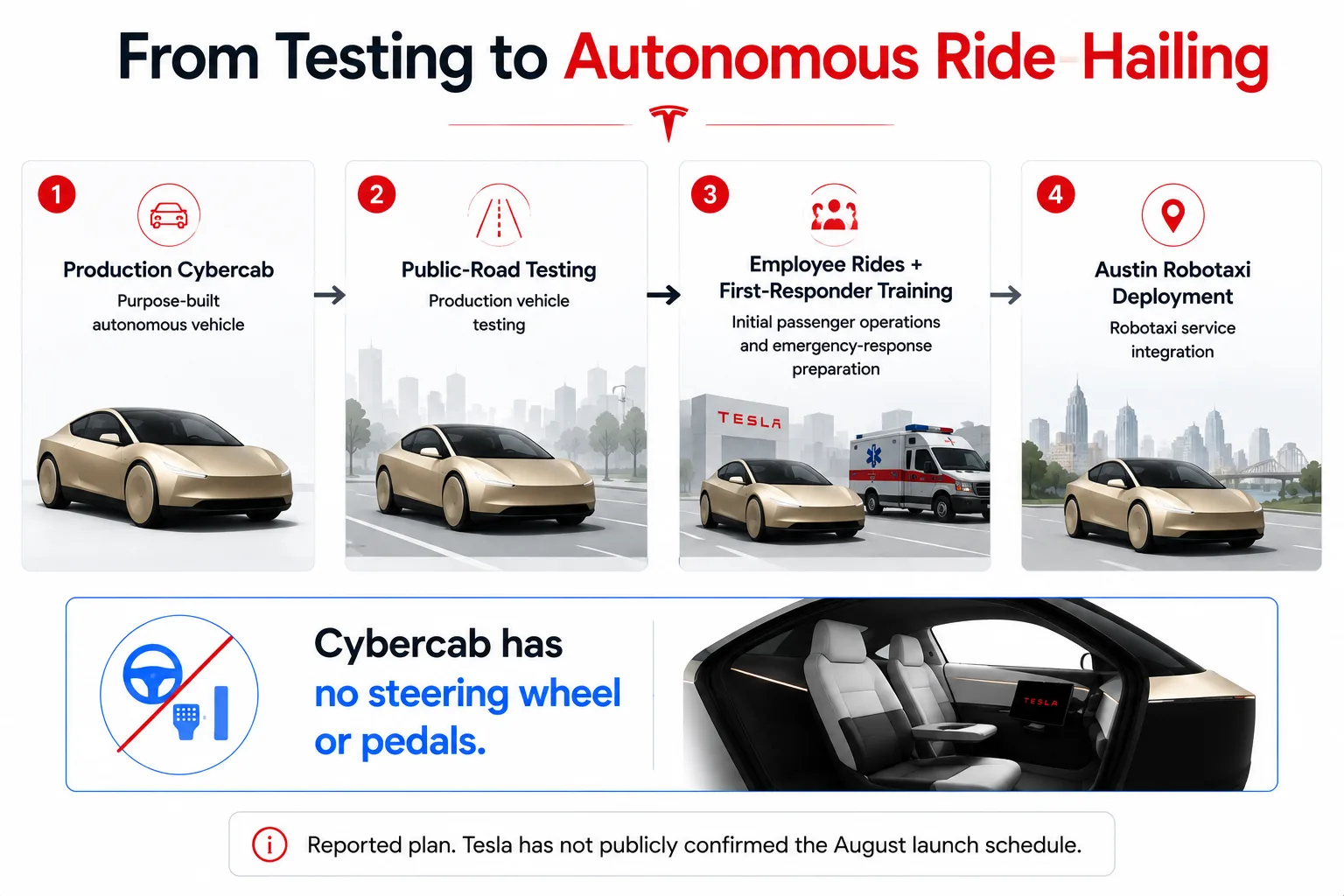 From Testing to Autonomous Ride-Hailing

1
Production Cybercab
Purpose-built autonomous vehicle

2
Public-Road Testing
Production vehicle testing

3
Employee Rides + First-Responder Training
Initial passenger operations and emergency-response preparation

TESLA

4
Austin Robotaxi Deployment
Robotaxi service integration

Cybercab has no steering wheel or pedals.

TESLA

Reported plan. Tesla has not publicly confirmed the August launch schedule.